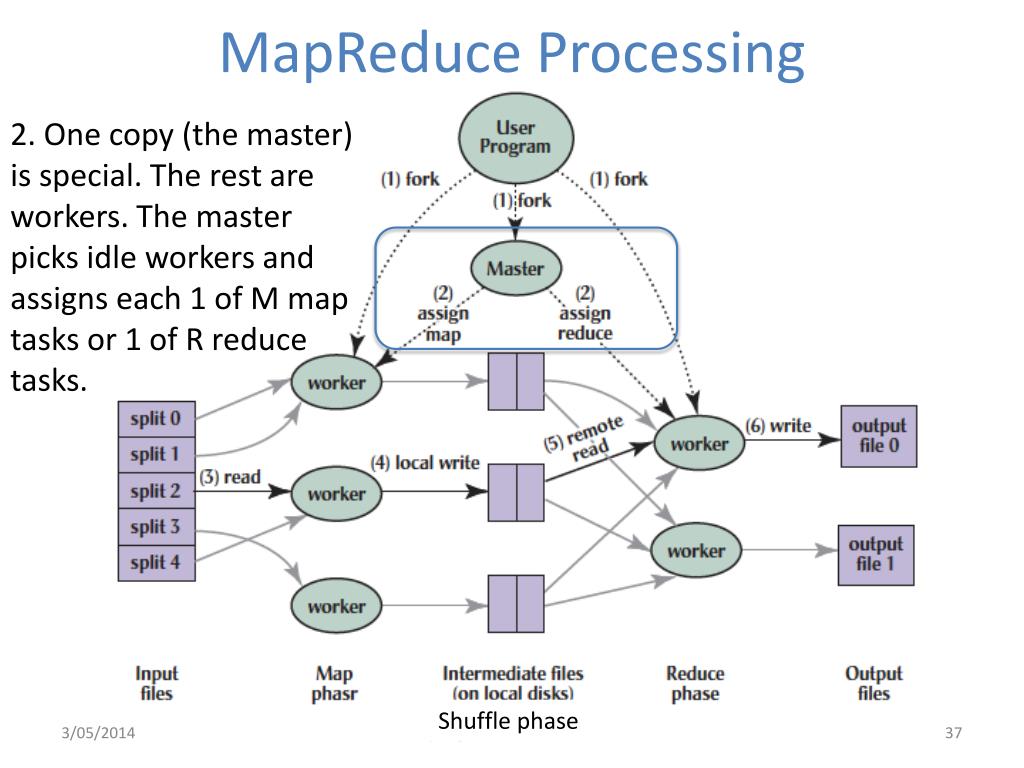 MapReduce Processing

2. One copy (the master) is special. The rest are workers. The master picks idle workers and assigns each 1 of M map tasks or 1 of R reduce tasks.

User Program

(1) fork

(1) fork

(1) fork

Master

(2) assign map

(2) assign reduce

worker

worker

worker

worker

worker

split 0
split 1
split 2
split 3
split 4

(3) read

(4) local write

(5) remote read

(6) write

output file 0

output file 1

Input files

Map phasr

Intermediate files (on local disks)

Reduce phase

Output files

Shuffle phase

3/05/2014

37